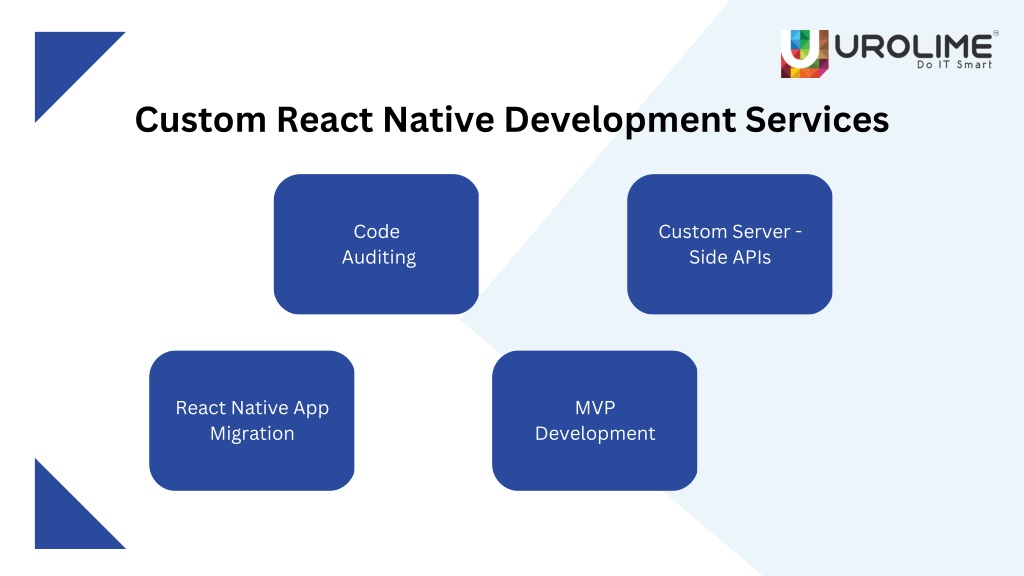 UROLIME®
Do IT Smart

Custom React Native Development Services

Code Auditing

Custom Server - Side APIs

React Native App Migration

MVP Development